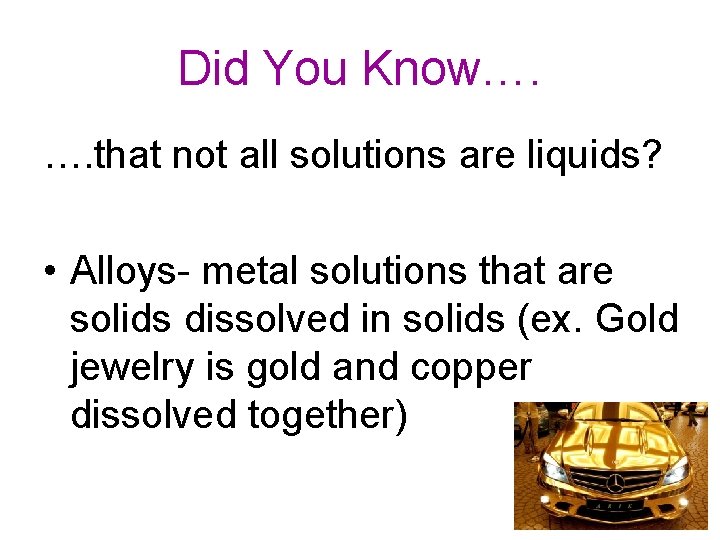 Did You Know….

….that not all solutions are liquids?

• Alloys- metal solutions that are solids dissolved in solids (ex. Gold jewelry is gold and copper dissolved together)